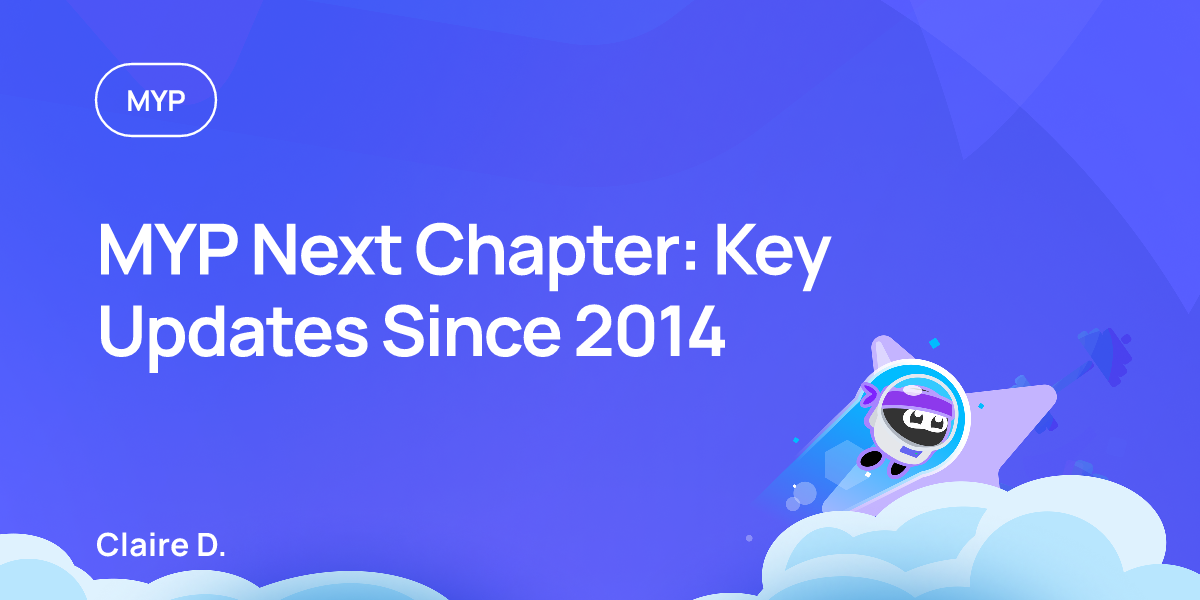 MYP

MYP Next Chapter: Key Updates Since 2014

Claire D.